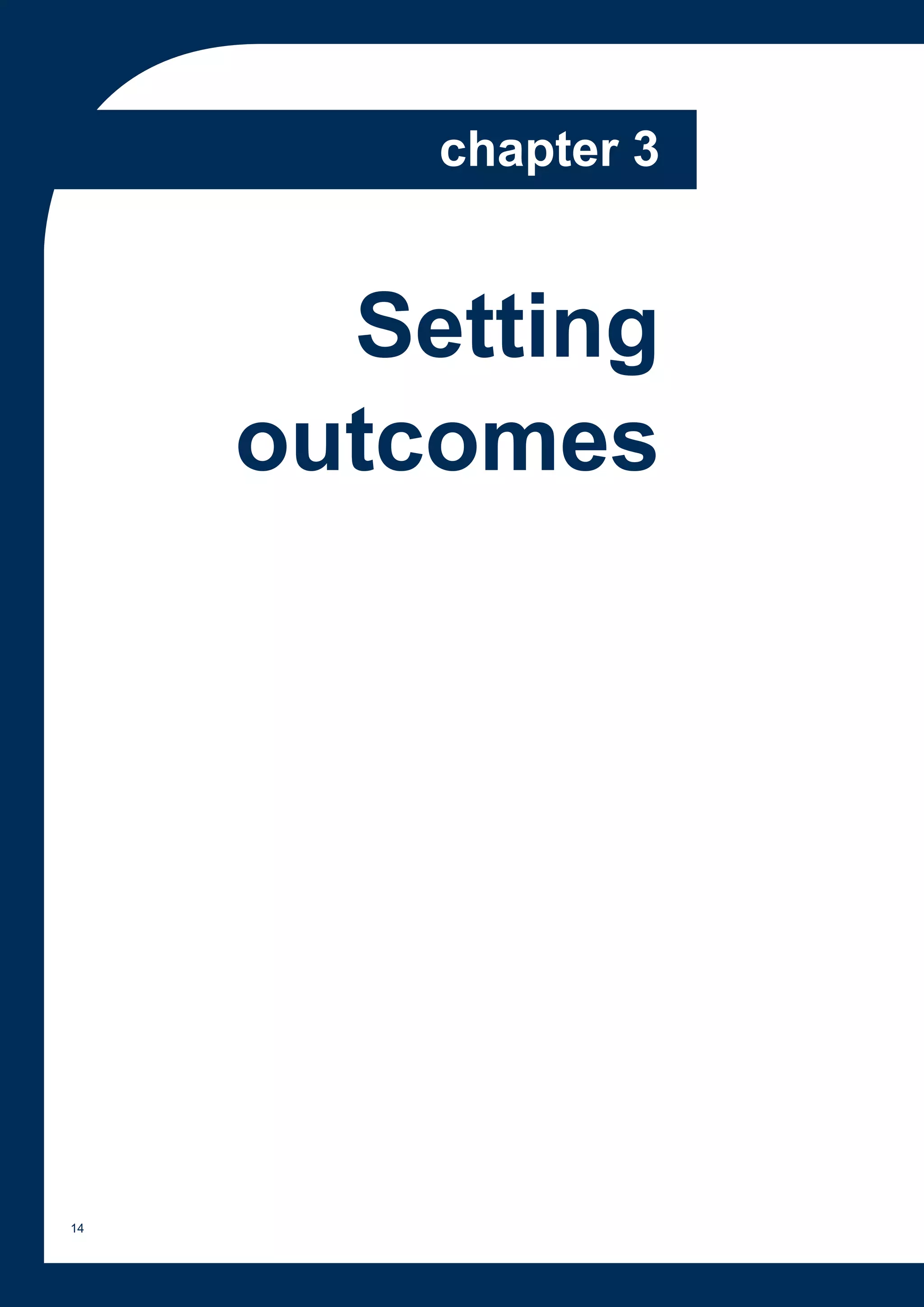 chapter 3

Setting outcomes

14